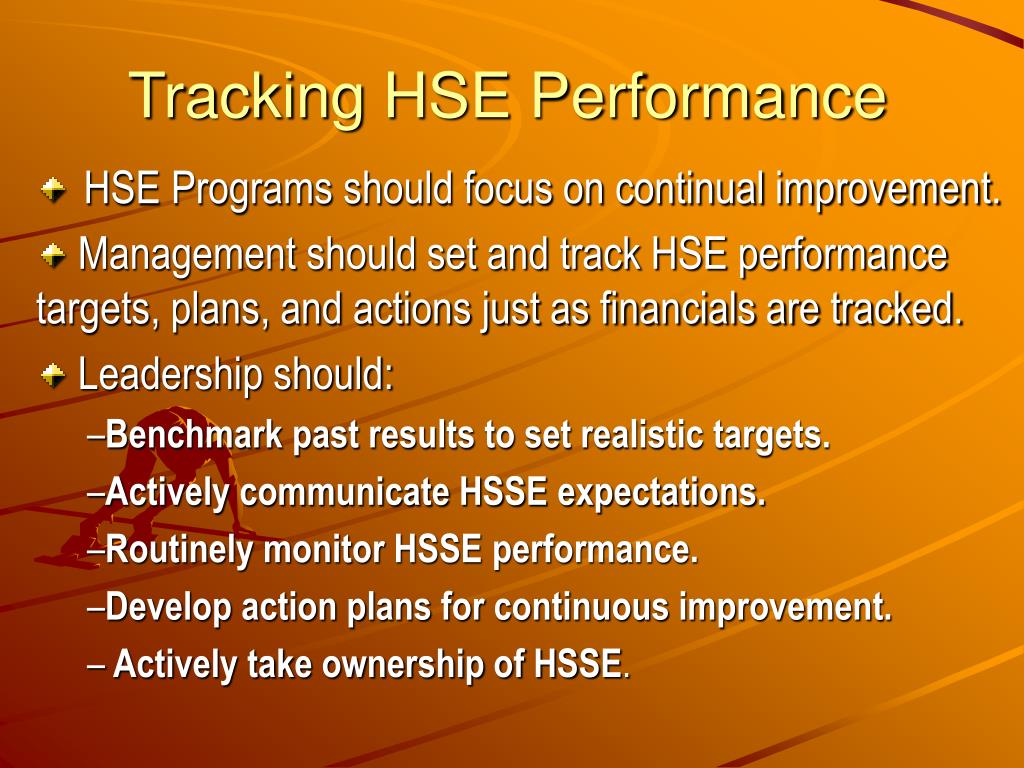 Tracking HSE Performance

HSE Programs should focus on continual improvement.

Management should set and track HSE performance targets, plans, and actions just as financials are tracked.

Leadership should:

–Benchmark past results to set realistic targets.

–Actively communicate HSSE expectations.

–Routinely monitor HSSE performance.

–Develop action plans for continuous improvement.

– Actively take ownership of HSSE.